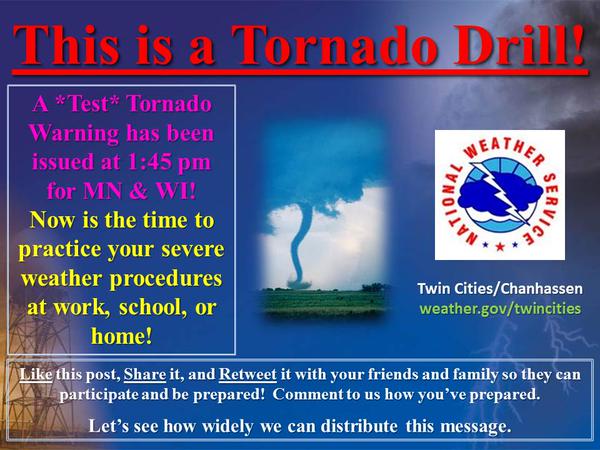 This is a Tornado Drill!

A *Test* Tornado Warning has been issued at 1:45 pm for MN & WI!

Now is the time to practice your severe weather procedures at work, school, or home!

NATIONAL WEATHER SERVICE

Twin Cities/Chanhassen
weather.gov/twincities

Like this post, Share it, and Retweet it with your friends and family so they can participate and be prepared! Comment to us how you've prepared.

Let's see how widely we can distribute this message.